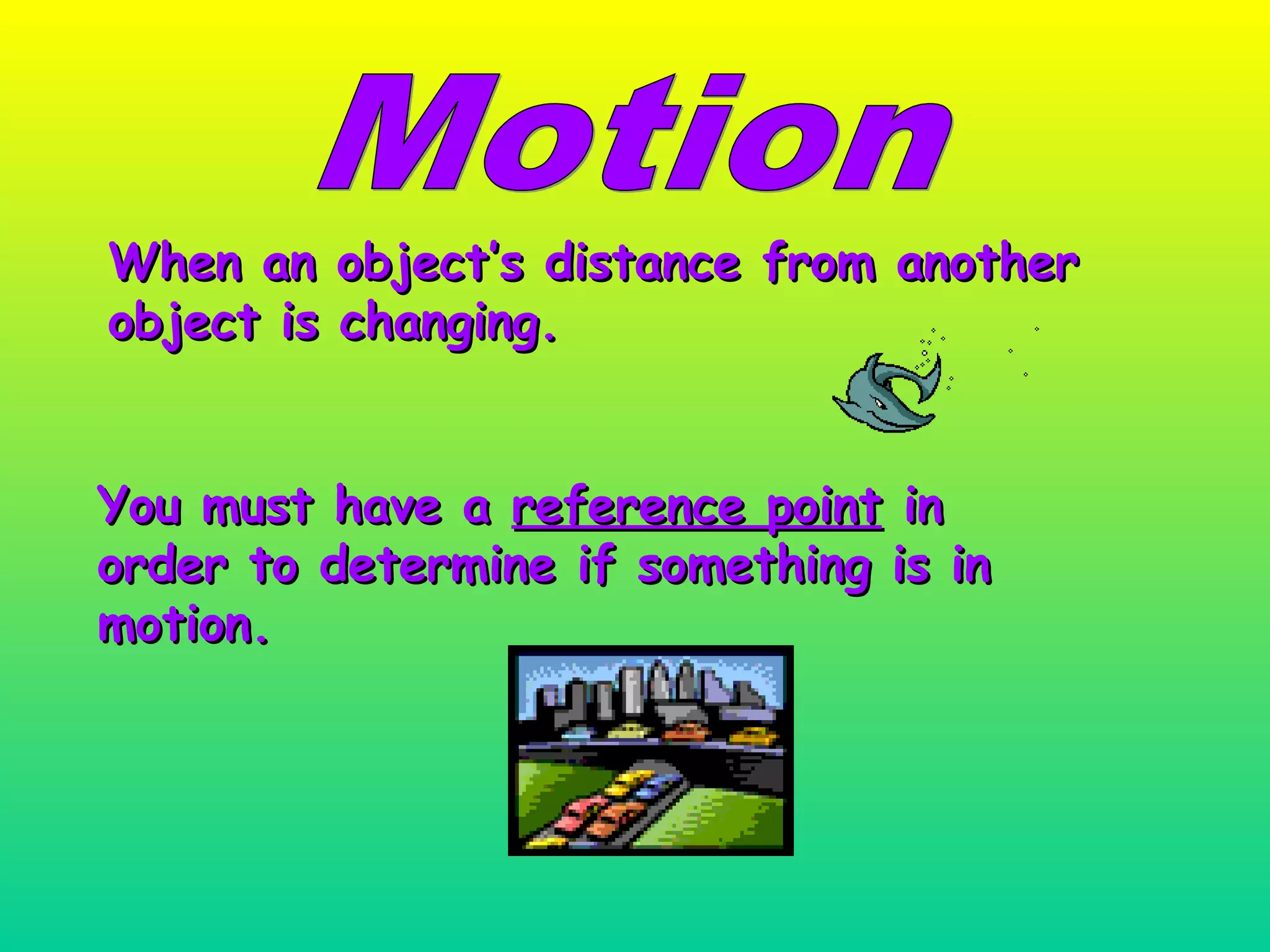 Motion

When an object's distance from another object is changing.

You must have a reference point in order to determine if something is in motion.